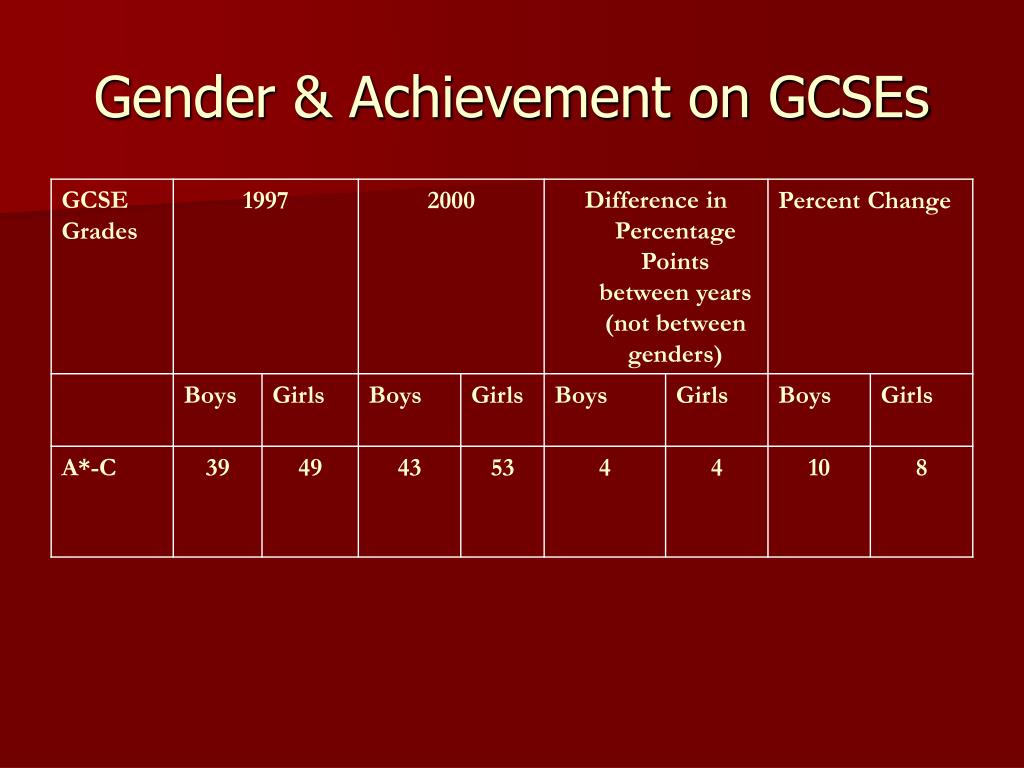 Gender & Achievement on GCSEs

| GCSE Grades | 1997 | | 2000 | | Difference in Percentage Points between years (not between genders) | | Percent Change | |
|---|---|---|---|---|---|---|---|---|
| | Boys | Girls | Boys | Girls | Boys | Girls | Boys | Girls |
| A*-C | 39 | 49 | 43 | 53 | 4 | 4 | 10 | 8 |